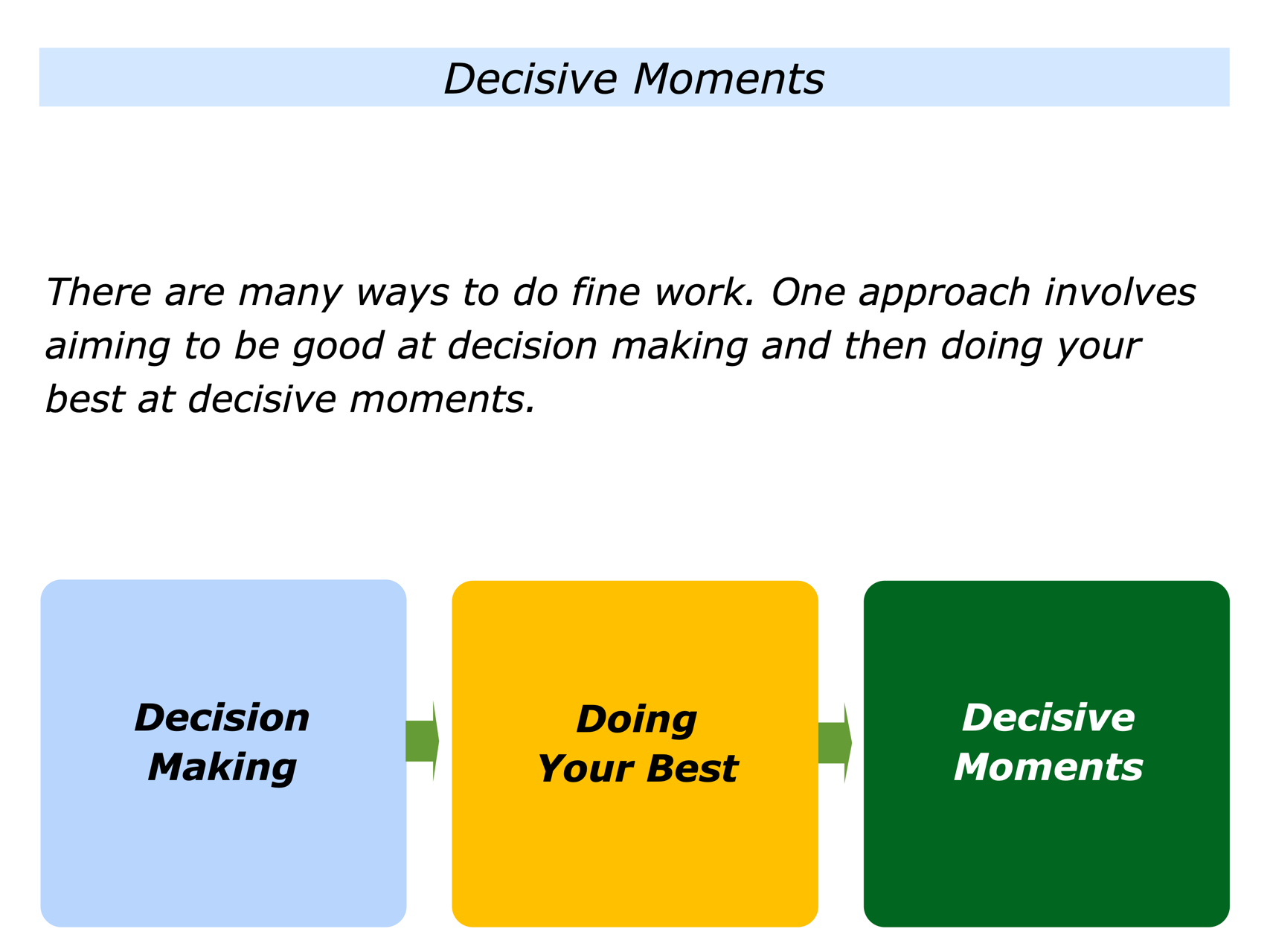 Decisive Moments

There are many ways to do fine work. One approach involves aiming to be good at decision making and then doing your best at decisive moments.

Decision
Making

Doing
Your Best

Decisive
Moments